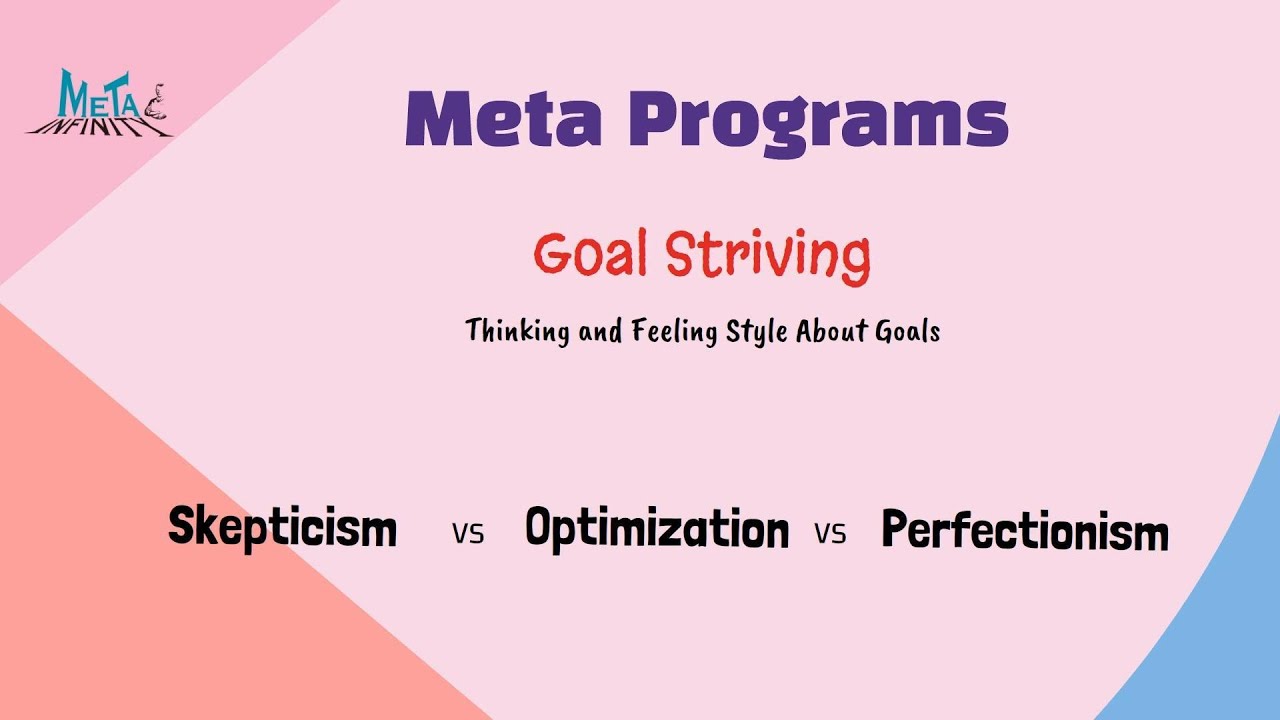 META INFINITY

Meta Programs

Goal Striving

Thinking and Feeling Style About Goals

Skepticism vs Optimization vs Perfectionism